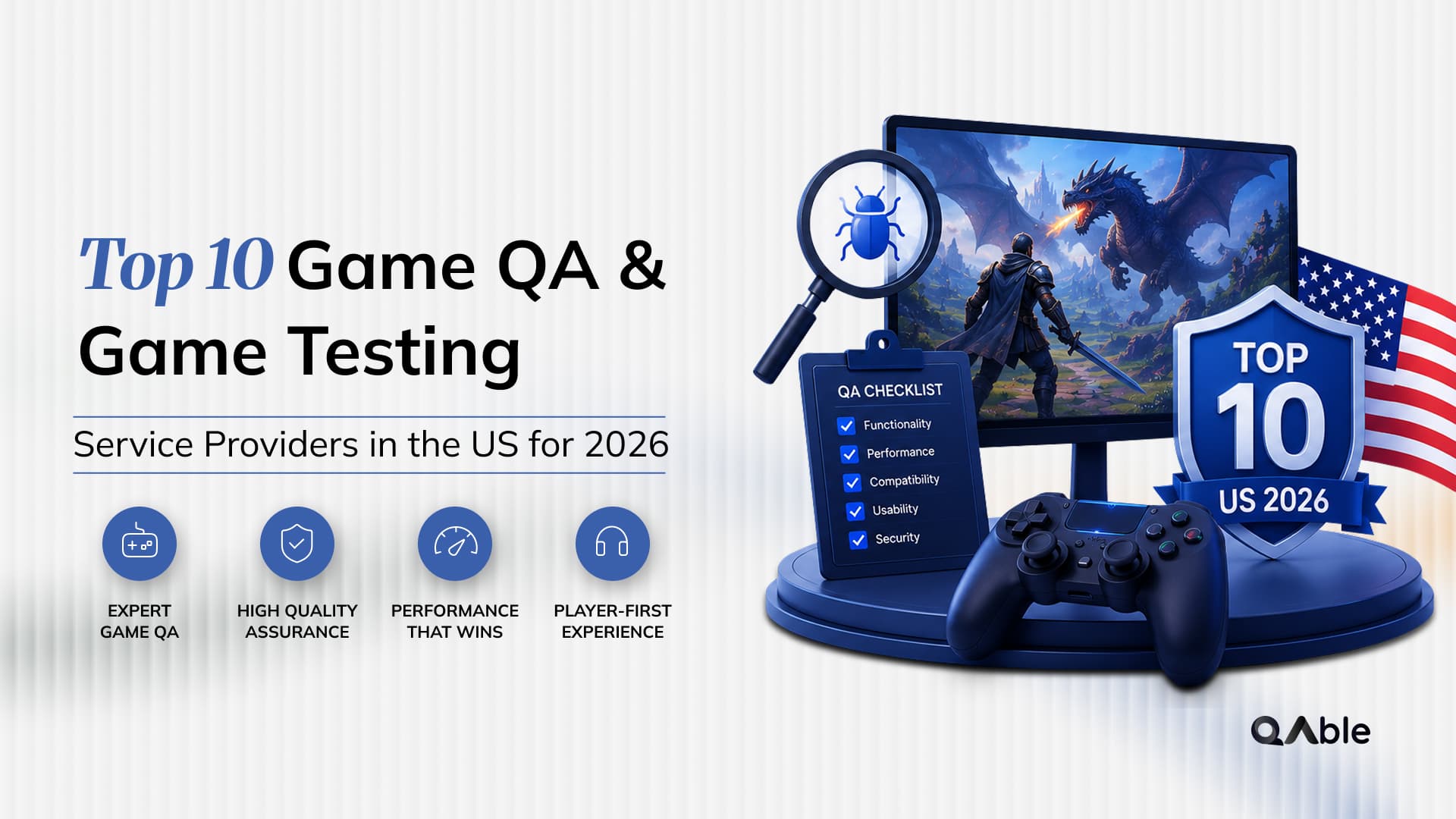 Top 10 Game QA & Game Testing

Service Providers in the US for 2026

EXPERT GAME QA

HIGH QUALITY ASSURANCE

PERFORMANCE THAT WINS

PLAYER-FIRST EXPERIENCE

QA CHECKLIST
Functionality
Performance
Compatibility
Usability
Security

TOP 10
US 2026

QAble